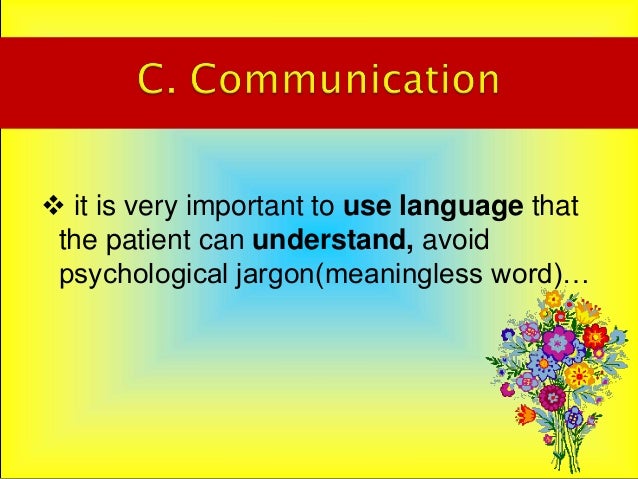 C. Communication

❖ it is very important to use language that the patient can understand, avoid psychological jargon(meaningless word)…